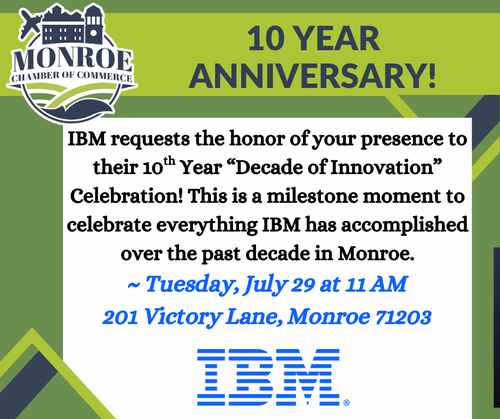 MONROE
CHAMBER OF COMMERCE

10 YEAR ANNIVERSARY!

IBM requests the honor of your presence to their 10$^{th}$ Year “Decade of Innovation” Celebration! This is a milestone moment to celebrate everything IBM has accomplished over the past decade in Monroe.

~ Tuesday, July 29 at 11 AM
201 Victory Lane, Monroe 71203

IBM®